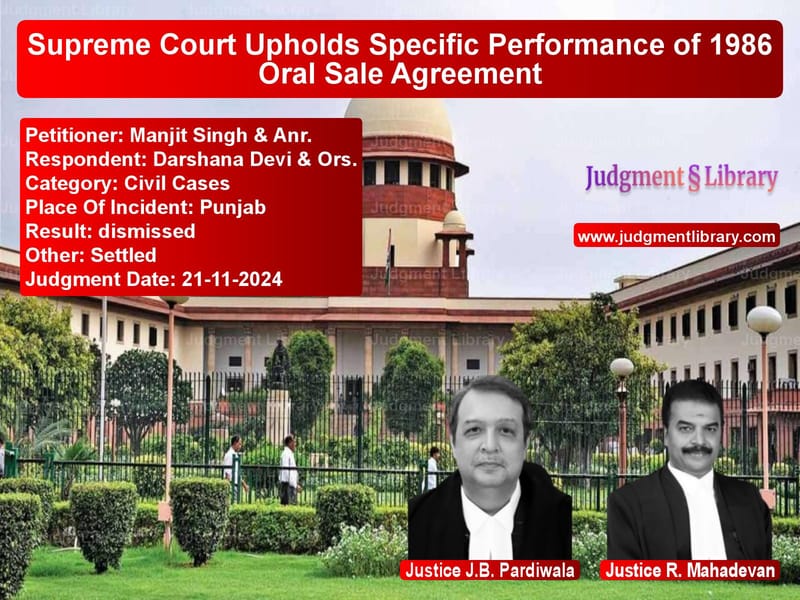 Supreme Court Upholds Specific Performance of 1986 Oral Sale Agreement

Petitioner: Manjit Singh & Anr.
Respondent: Darshana Devi & Ors.
Category: Civil Cases
Place Of Incident: Punjab
Result: dismissed
Other: Settled
Judgment Date: 21-11-2024

Judgment § Library

www.judgmentlibrary.com

Justice J.B. Pardiwala

Justice R. Mahadevan